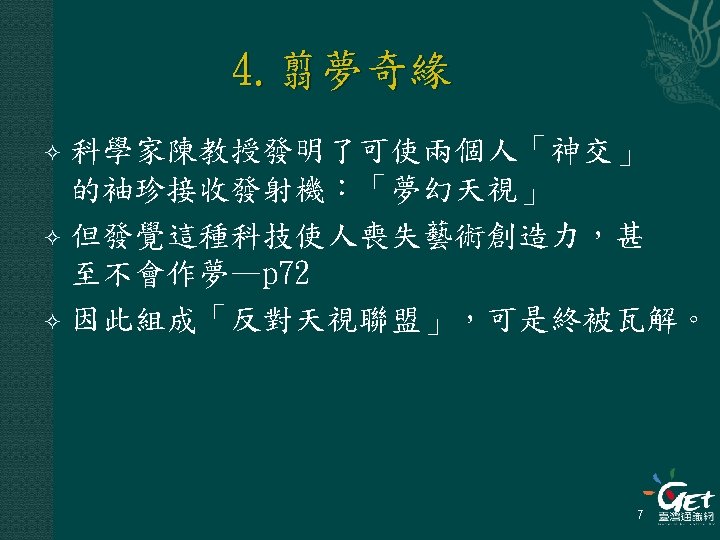 4. 翦夢奇緣

✧ 科學家陳教授發明了可使兩個人「神交」的袖珍接收發射機：「夢幻天視」

✧ 但發覺這種科技使人喪失藝術創造力，甚至不會作夢—p72

✧ 因此組成「反對天視聯盟」，可是終被瓦解。

7

GET
臺灣通識網